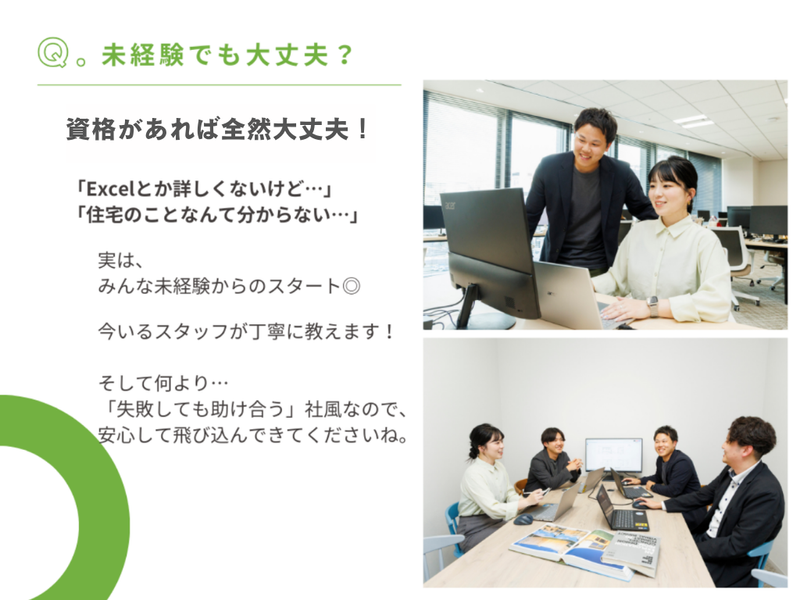 Q。未経験でも大丈夫？

資格があれば全然大丈夫！

「Excelとか詳しくないけど…」
「住宅のことなんて分からない…」

実は、
みんな未経験からのスタート◎

今いるスタッフが丁寧に教えます！

そして何より…
「失敗しても助け合う」社風なので、
安心して飛び込んできてくださいね。